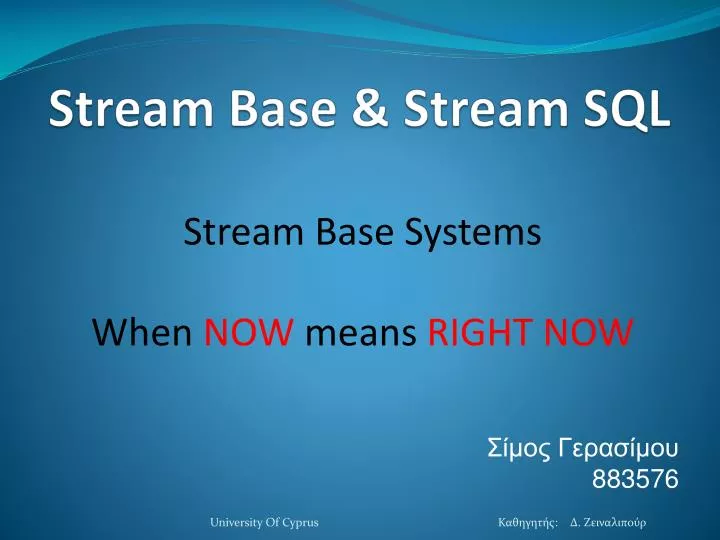 Stream Base & Stream SQL

Stream Base Systems

When NOW means RIGHT NOW

Σίμος Γερασίμου
883576

University Of Cyprus

Καθηγητής: Δ. Ζειναλιπούρ